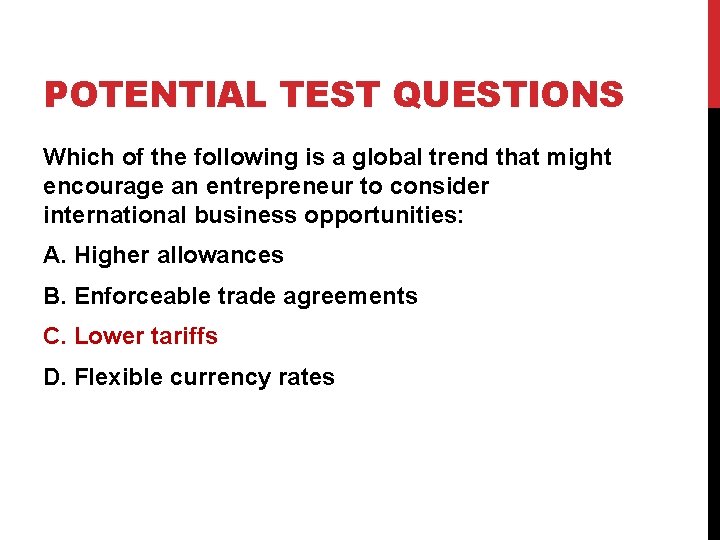 POTENTIAL TEST QUESTIONS

Which of the following is a global trend that might encourage an entrepreneur to consider international business opportunities:

A. Higher allowances

B. Enforceable trade agreements

C. Lower tariffs

D. Flexible currency rates